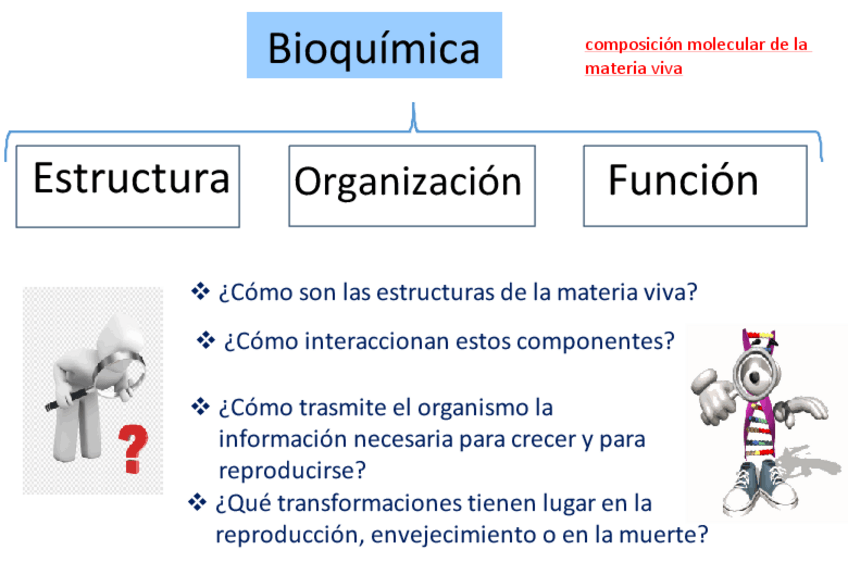 Bioquímica

composición molecular de la materia viva

Estructura

Organización

Función

❖ ¿Cómo son las estructuras de la materia viva?

❖ ¿Cómo interaccionan estos componentes?

❖ ¿Cómo trasmite el organismo la información necesaria para crecer y para reproducirse?

❖ ¿Qué transformaciones tienen lugar en la reproducción, envejecimiento o en la muerte?

?